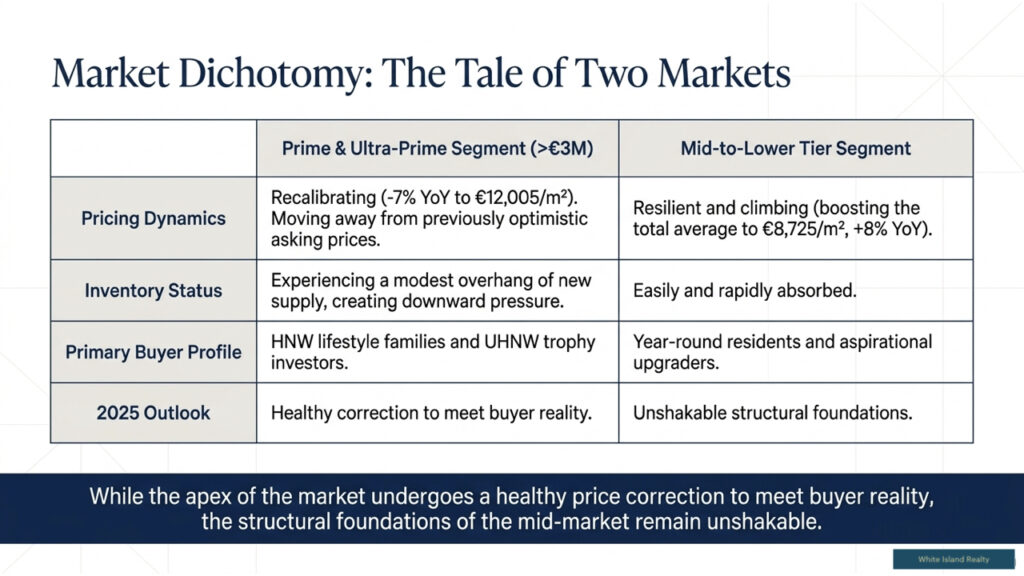 Market Dichotomy: The Tale of Two Markets

| | Prime & Ultra-Prime Segment (>€3M) | Mid-to-Lower Tier Segment |
|---|---|---|
| Pricing Dynamics | Recalibrating (-7% YoY to €12,005/m²). Moving away from previously optimistic asking prices. | Resilient and climbing (boosting the total average to €8,725/m², +8% YoY). |
| Inventory Status | Experiencing a modest overhang of new supply, creating downward pressure. | Easily and rapidly absorbed. |
| Primary Buyer Profile | HNW lifestyle families and UHNW trophy investors. | Year-round residents and aspirational upgraders. |
| 2025 Outlook | Healthy correction to meet buyer reality. | Unshakable structural foundations. |

While the apex of the market undergoes a healthy price correction to meet buyer reality, the structural foundations of the mid-market remain unshakable.

White Island Realty